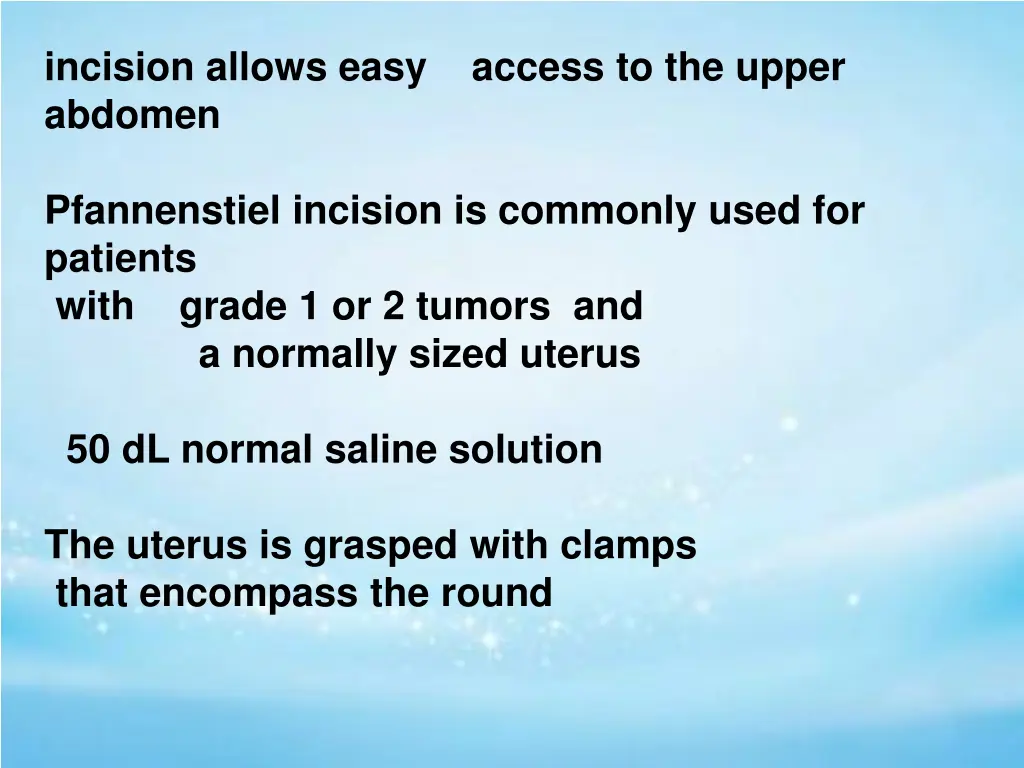 incision allows easy access to the upper abdomen

Pfannenstiel incision is commonly used for patients
with grade 1 or 2 tumors and
a normally sized uterus

50 dL normal saline solution

The uterus is grasped with clamps
that encompass the round